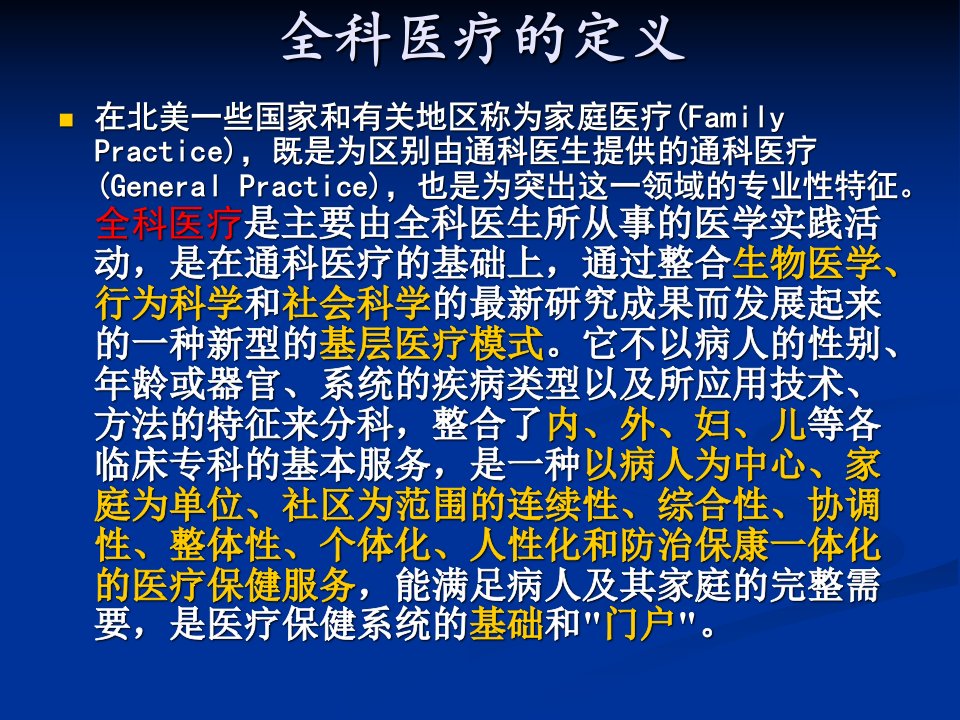 全科医疗的定义

在北美一些国家和有关地区称为家庭医疗(Family Practice)，既是为区别由通科医生提供的通科医疗(General Practice)，也是为突出这一领域的专业性特征。全科医疗是主要由全科医生所从事的医学实践活动，是在通科医疗的基础上，通过整合生物医学、行为科学和社会科学的最新研究成果而发展起来的一种新型的基层医疗模式。它不以病人的性别、年龄或器官、系统的疾病类型以及所应用技术、方法的特征来分科，整合了内、外、妇、儿等各临床专科的基本服务，是一种以病人为中心、家庭为单位、社区为范围的连续性、综合性、协调性、整体性、个体化、人性化和防治保康一体化的医疗保健服务，能满足病人及其家庭的完整需要，是医疗保健系统的基础和"门户"。